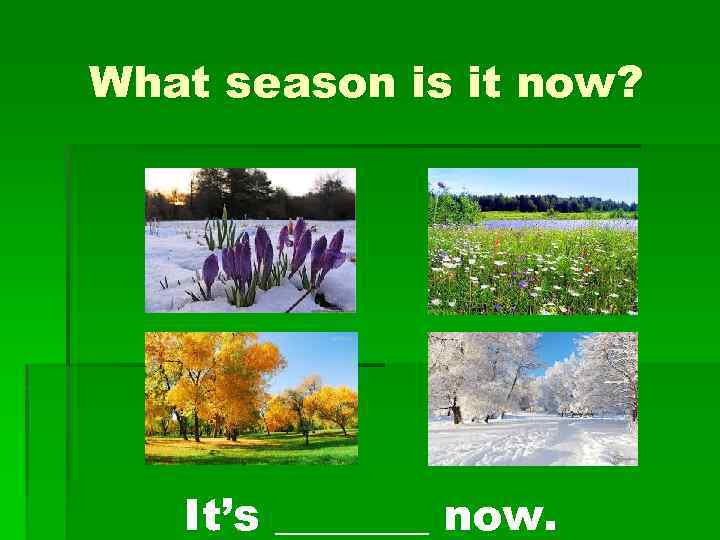 What season is it now?

It's ________ now.